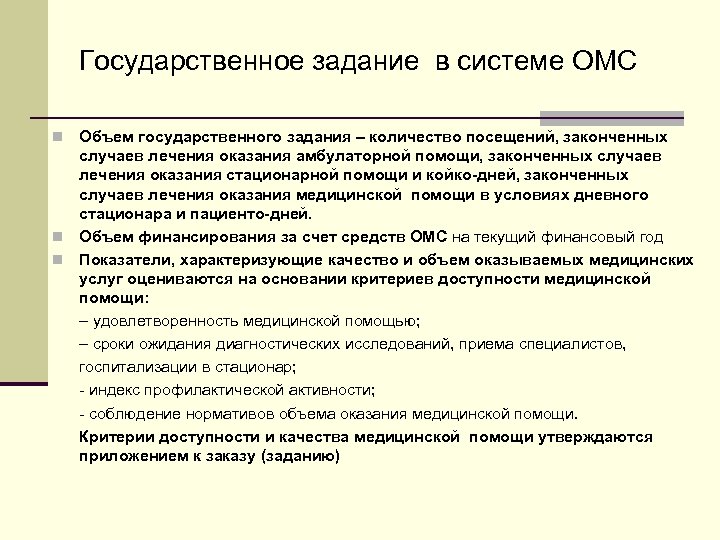 Государственное задание  в системе ОМС

Объем государственного задания – количество посещений, законченных случаев лечения оказания амбулаторной помощи, законченных случаев лечения оказания стационарной помощи и койко-дней, законченных случаев лечения оказания медицинской  помощи в условиях дневного стационара и пациенто-дней.

Объем финансирования за счет средств ОМС на текущий финансовый год

Показатели, характеризующие качество и объем оказываемых медицинских услуг оцениваются на основании критериев доступности медицинской помощи:

– удовлетворенность медицинской помощью;

– сроки ожидания диагностических исследований, приема специалистов, госпитализации в стационар;

- индекс профилактической активности;

- соблюдение нормативов объема оказания медицинской помощи.

Критерии доступности и качества медицинской  помощи утверждаются приложением к заказу (заданию)